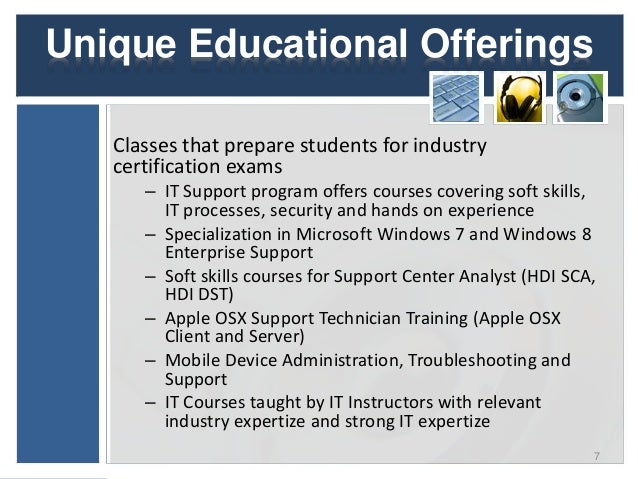 Unique Educational Offerings

Classes that prepare students for industry certification exams

– IT Support program offers courses covering soft skills, IT processes, security and hands on experience
– Specialization in Microsoft Windows 7 and Windows 8 Enterprise Support
– Soft skills courses for Support Center Analyst (HDI SCA, HDI DST)
– Apple OSX Support Technician Training (Apple OSX Client and Server)
– Mobile Device Administration, Troubleshooting and Support
– IT Courses taught by IT Instructors with relevant industry expertize and strong IT expertize

7